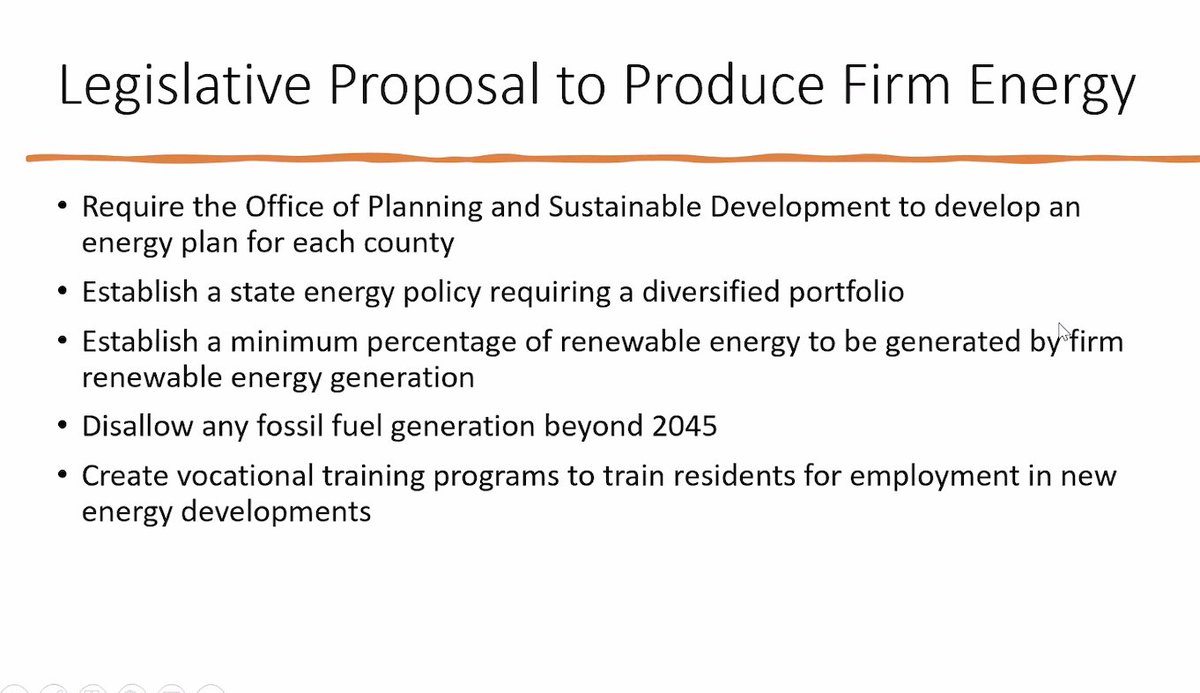 Legislative Proposal to Produce Firm Energy

• Require the Office of Planning and Sustainable Development to develop an energy plan for each county

• Establish a state energy policy requiring a diversified portfolio

• Establish a minimum percentage of renewable energy to be generated by firm renewable energy generation

• Disallow any fossil fuel generation beyond 2045

• Create vocational training programs to train residents for employment in new energy developments